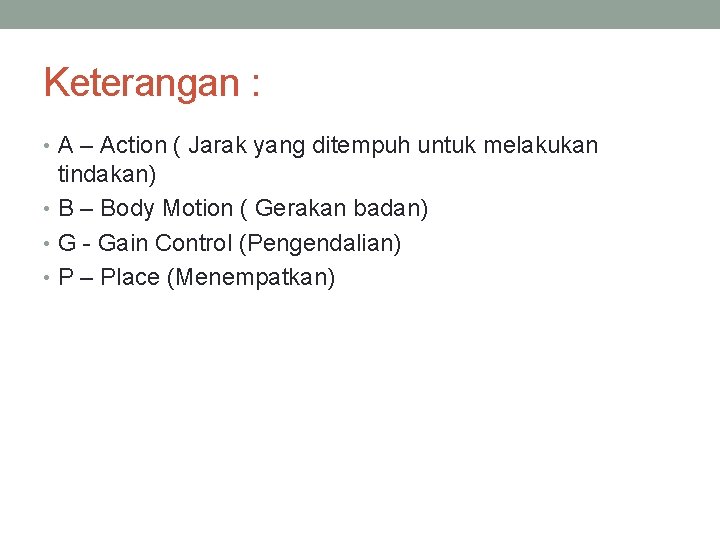 Keterangan :

• A – Action ( Jarak yang ditempuh untuk melakukan tindakan)
• B – Body Motion ( Gerakan badan)
• G - Gain Control (Pengendalian)
• P – Place (Menempatkan)